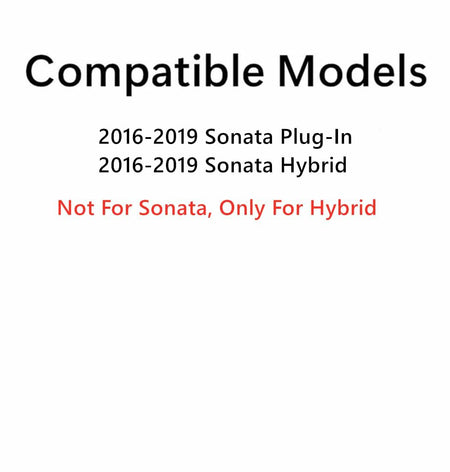 Compatible Models

2016-2019 Sonata Plug-In
2016-2019 Sonata Hybrid

Not For Sonata, Only For Hybrid